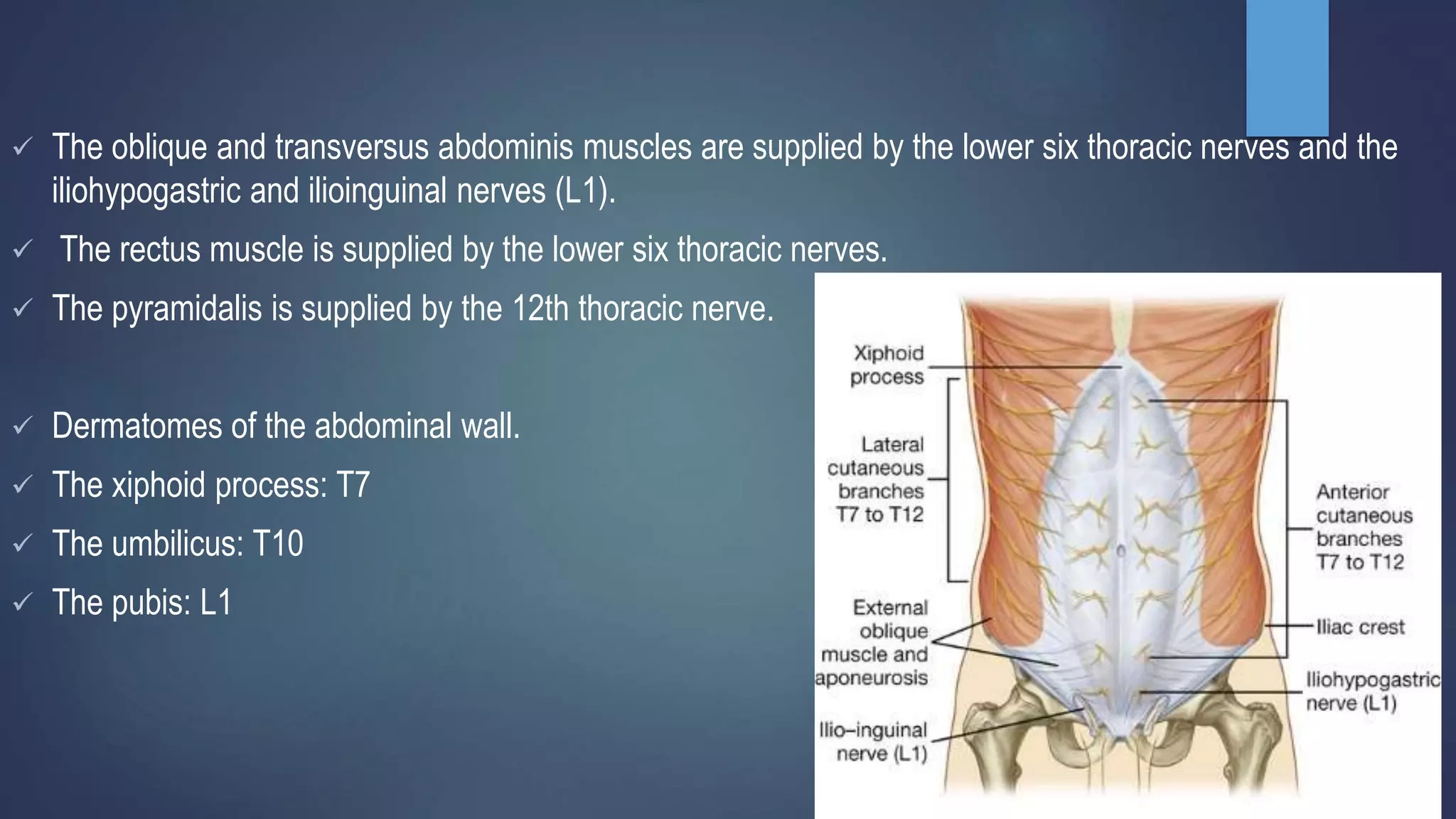 ✓ The oblique and transversus abdominis muscles are supplied by the lower six thoracic nerves and the iliohypogastric and ilioinguinal nerves (L1).

✓ The rectus muscle is supplied by the lower six thoracic nerves.

✓ The pyramidalis is supplied by the 12th thoracic nerve.

✓ Dermatomes of the abdominal wall.

✓ The xiphoid process: T7

✓ The umbilicus: T10

✓ The pubis: L1

Xiphoid process

Lateral cutaneous branches T7 to T12

External oblique muscle and aponeurosis

Ilio–inguinal nerve (L1)

Anterior cutaneous branches T7 to T12

Iliac crest

Iliohypogastric nerve (L1)